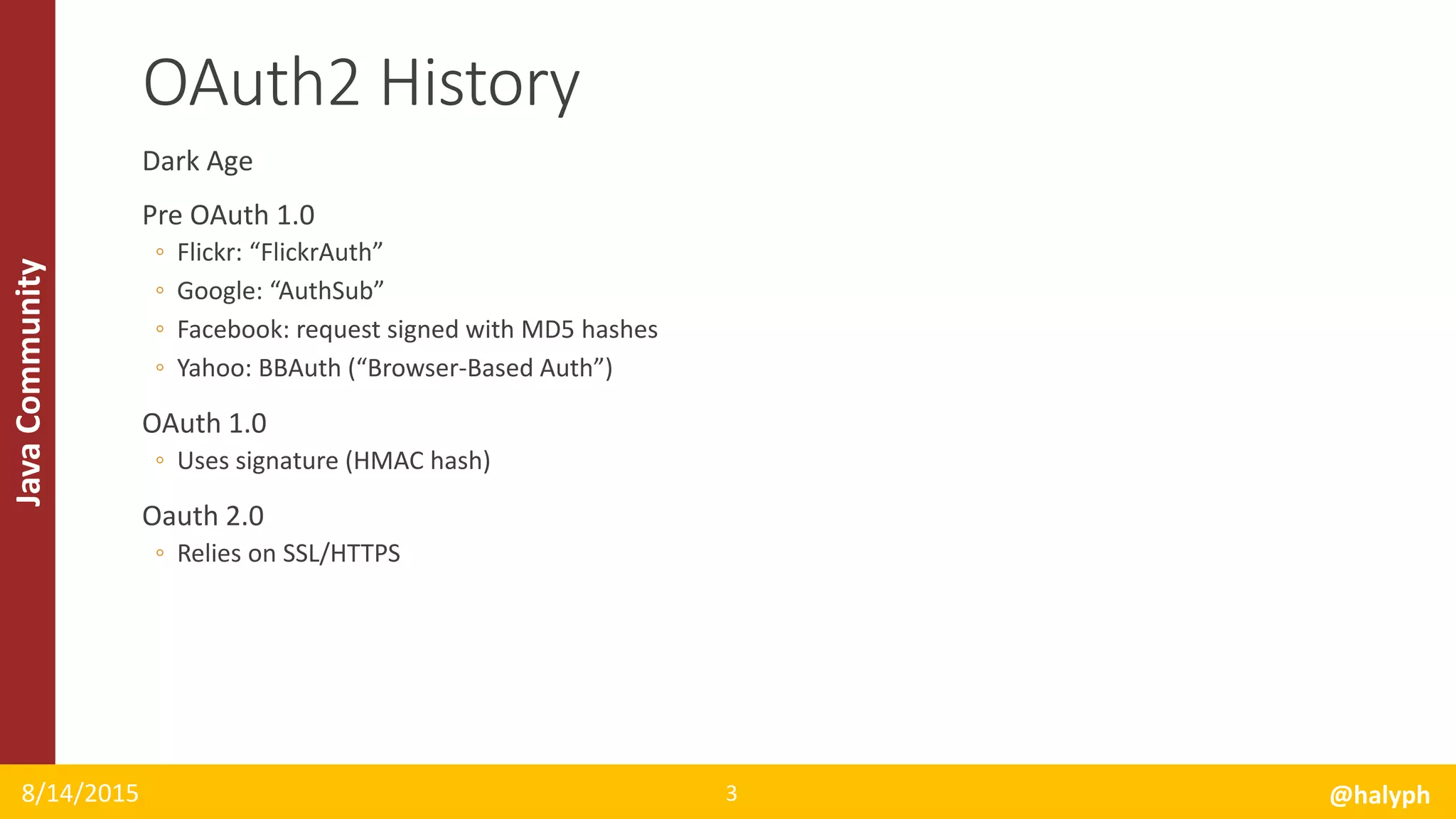 Java Community

OAuth2 History

Dark Age

Pre OAuth 1.0

◦ Flickr: “FlickrAuth”
◦ Google: “AuthSub”
◦ Facebook: request signed with MD5 hashes
◦ Yahoo: BBAuth (“Browser-Based Auth”)

OAuth 1.0

◦ Uses signature (HMAC hash)

Oauth 2.0

◦ Relies on SSL/HTTPS

8/14/2015 3 @halyph